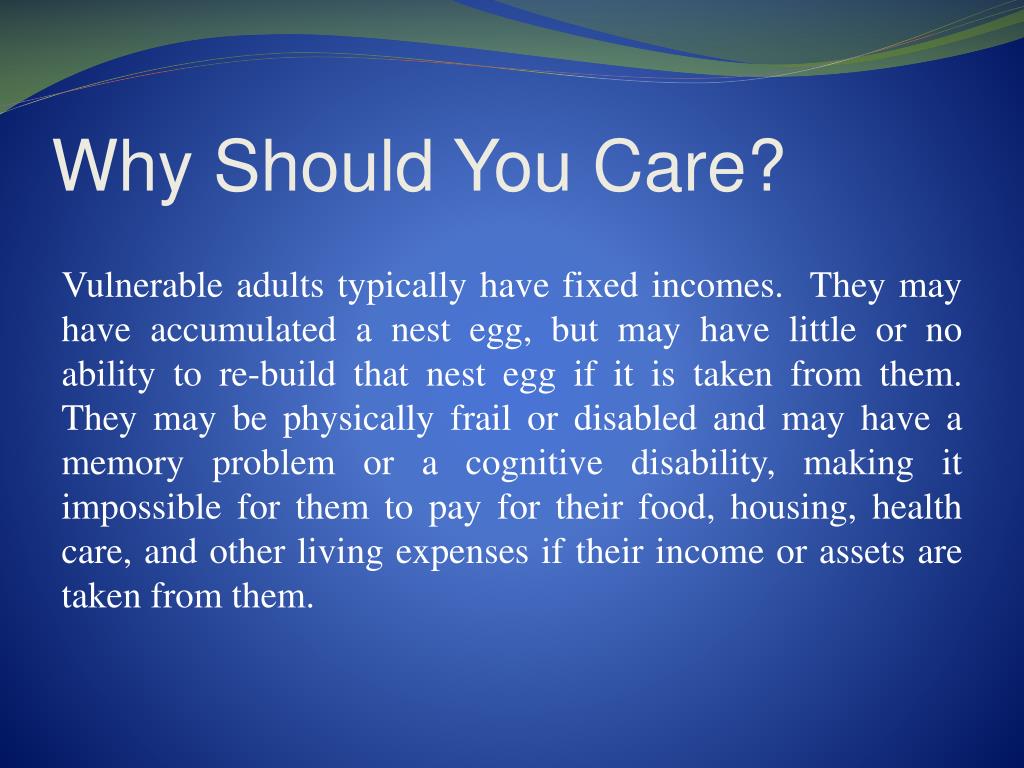 Why Should You Care?

Vulnerable adults typically have fixed incomes. They may have accumulated a nest egg, but may have little or no ability to re-build that nest egg if it is taken from them. They may be physically frail or disabled and may have a memory problem or a cognitive disability, making it impossible for them to pay for their food, housing, health care, and other living expenses if their income or assets are taken from them.